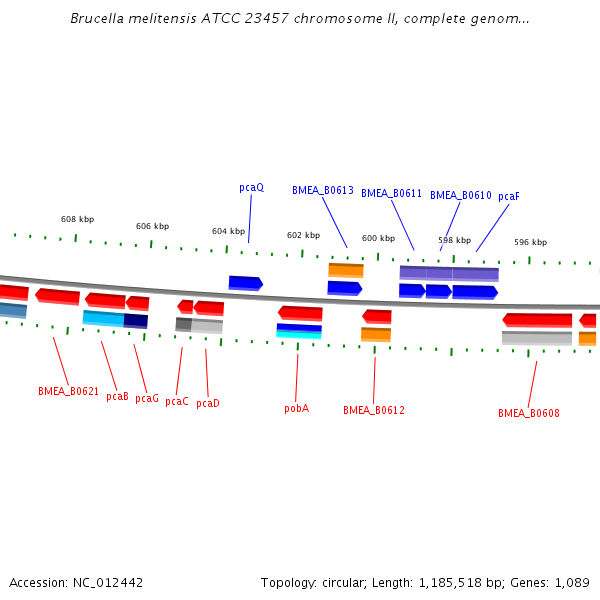 Brucella melitensis ATCC 23457 chromosome II, complete genom...

pcaQ
BMEA_B0613
BMEA_B0611
BMEA_B0610
pcaF

608 kbp
606 kbp
604 kbp
602 kbp
600 kbp
598 kbp
596 kbp

BMEA_B0621
pcaB
pcaG
pcaC
pcaD
pobA
BMEA_B0612
BMEA_B0608

Accession: NC_012442

Topology: circular; Length: 1,185,518 bp; Genes: 1,089